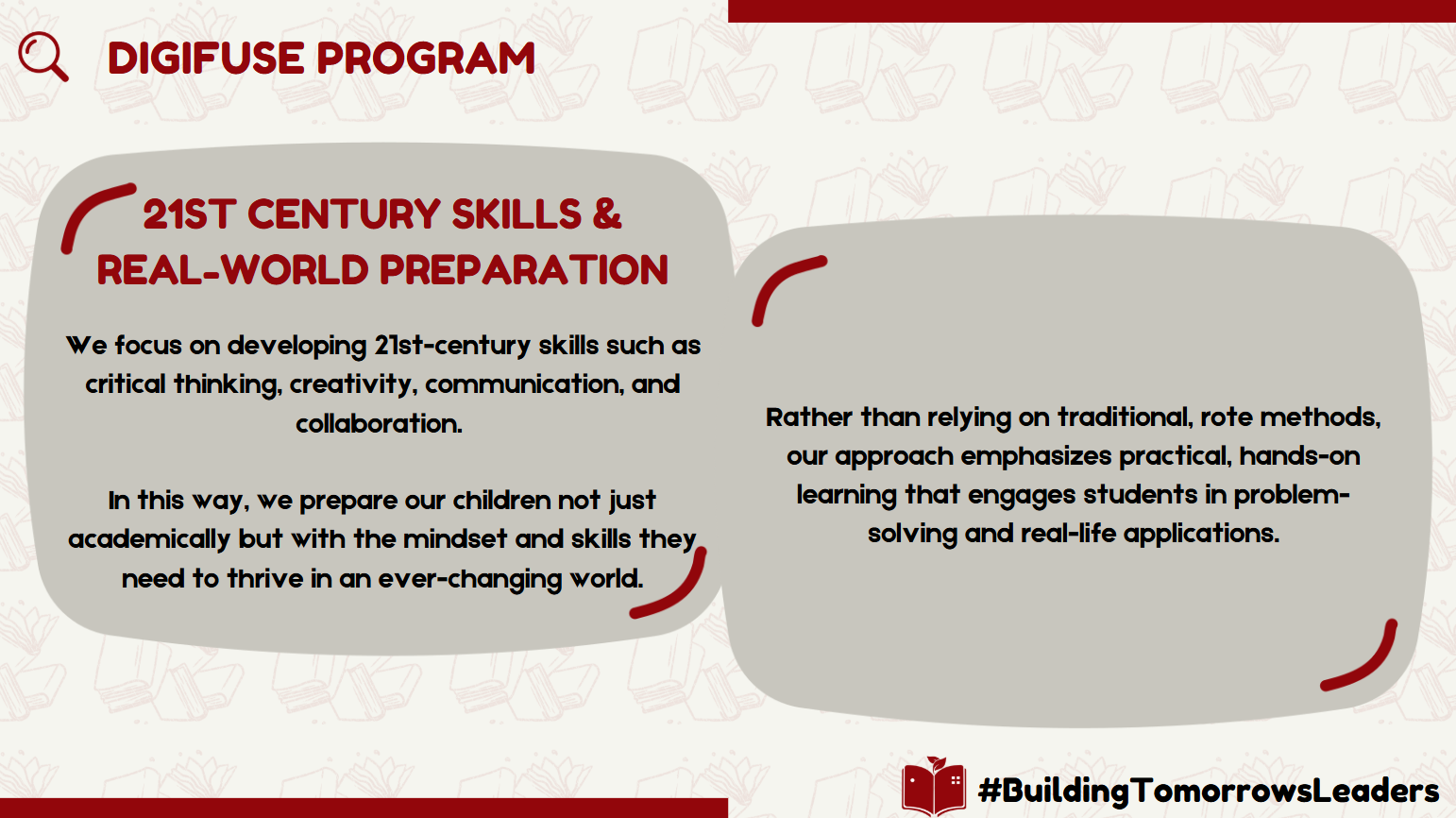 DIGIFUSE PROGRAM

21ST CENTURY SKILLS & REAL-WORLD PREPARATION

We focus on developing 21st-century skills such as critical thinking, creativity, communication, and collaboration.

In this way, we prepare our children not just academically but with the mindset and skills they need to thrive in an ever-changing world.

Rather than relying on traditional, rote methods, our approach emphasizes practical, hands-on learning that engages students in problem-solving and real-life applications.

#BuildingTomorrowsLeaders